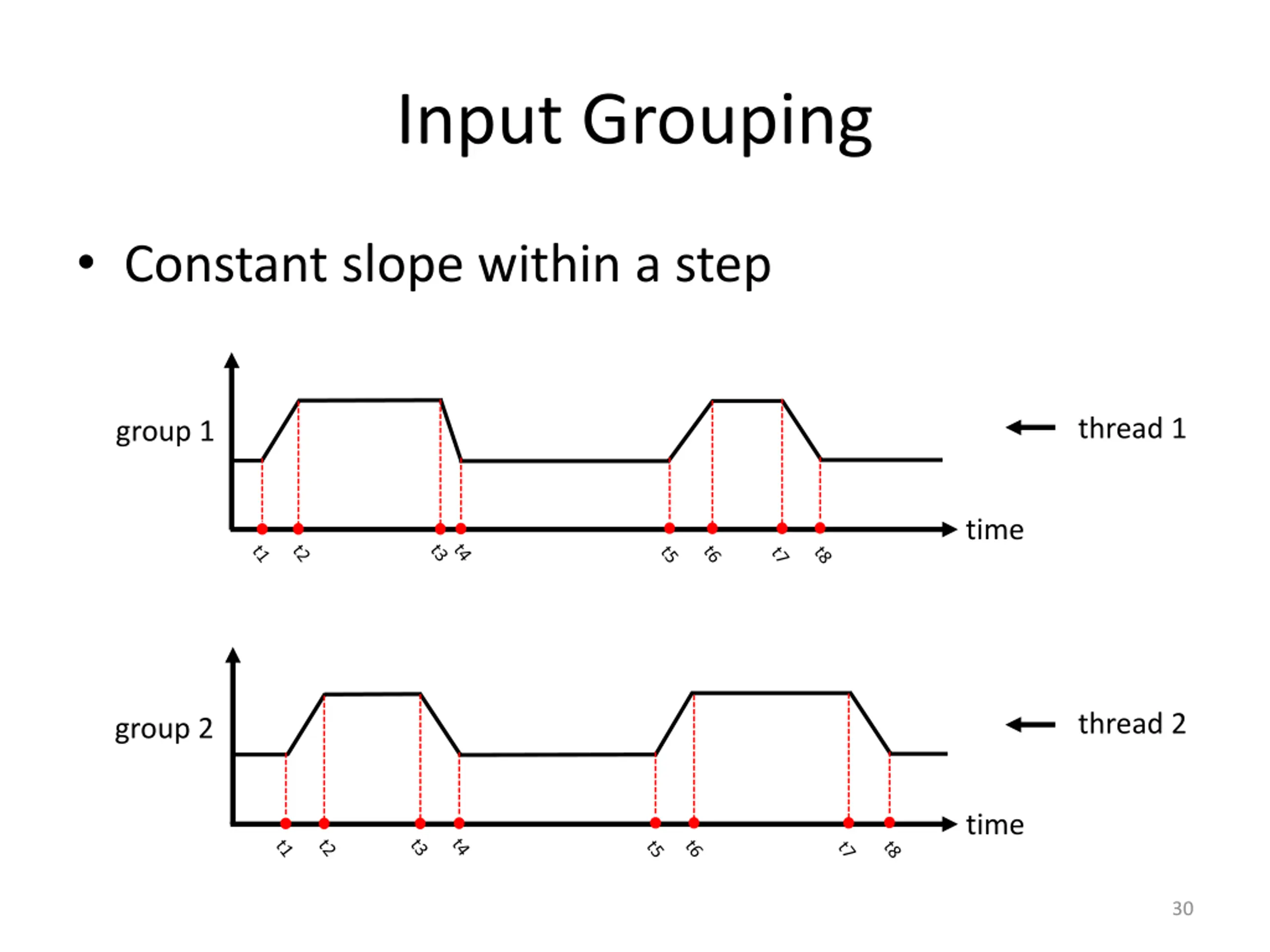 Input Grouping

• Constant slope within a step

group 1

thread 1

time

t1 t2 t3 t4 t5 t6 t7 t8

group 2

thread 2

time

t1 t2 t3 t4 t5 t6 t7 t8

30